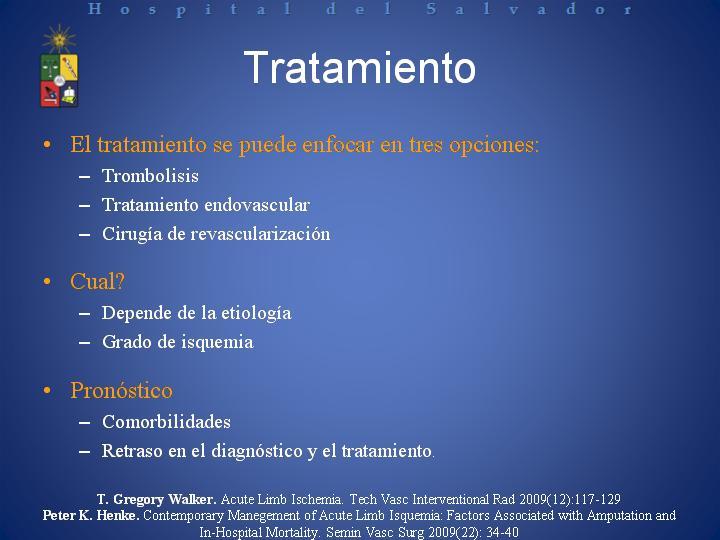 Hospital del Salvador

Tratamiento

• El tratamiento se puede enfocar en tres opciones:
– Trombolisis
– Tratamiento endovascular
– Cirugía de revascularización

• Cual?
– Depende de la etiología
– Grado de isquemia

• Pronóstico
– Comorbilidades
– Retraso en el diagnóstico y el tratamiento.

T. Gregory Walker. Acute Limb Ischemia. Tech Vasc Interventional Rad 2009(12):117-129
Peter K. Henke. Contemporary Manegement of Acute Limb Isquemia: Factors Associated with Amputation and In-Hospital Mortality. Semin Vasc Surg 2009(22): 34-40